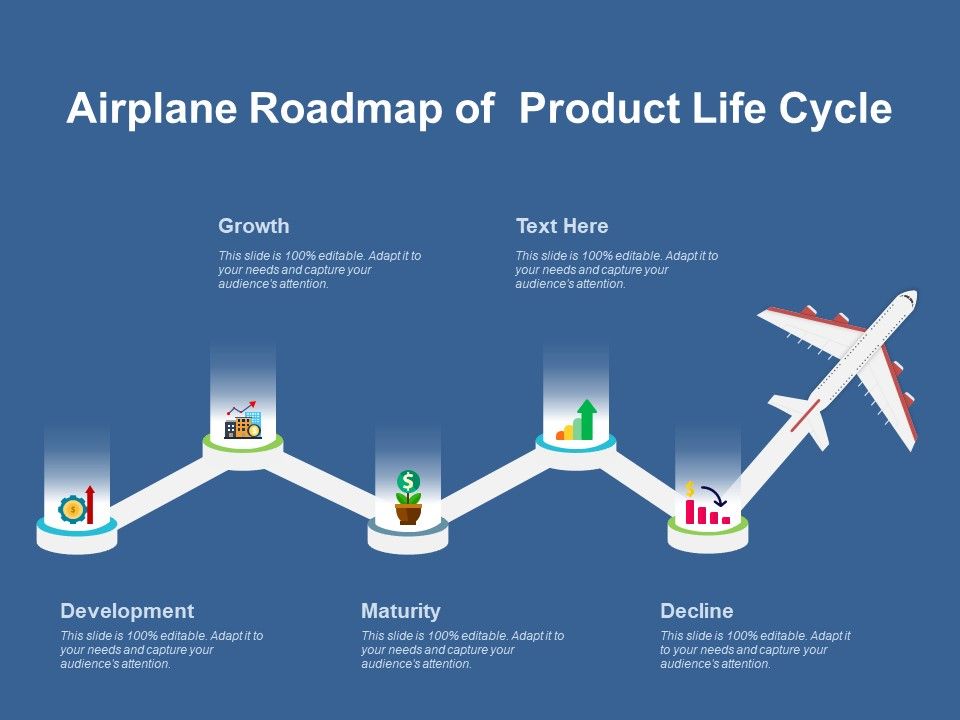 Airplane Roadmap of  Product Life Cycle

Growth
This slide is 100% editable. Adapt it to your needs and capture your audience's attention.

Text Here
This slide is 100% editable. Adapt it to your needs and capture your audience's attention.

Development
This slide is 100% editable. Adapt it to your needs and capture your audience's attention.

Maturity
This slide is 100% editable. Adapt it to your needs and capture your audience's attention.

Decline
This slide is 100% editable. Adapt it to your needs and capture your audience's attention.